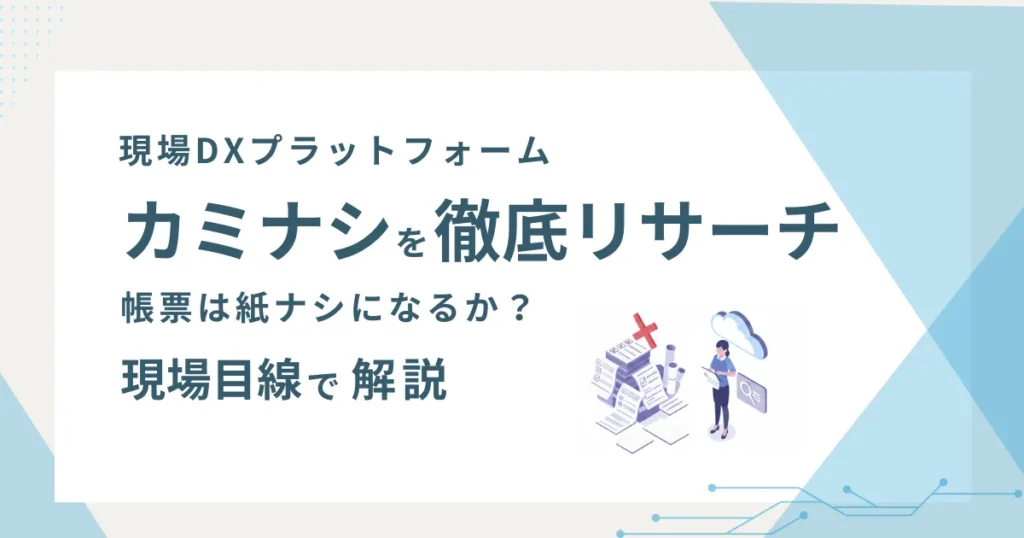 現場DXプラットフォーム
カミナシを徹底リサーチ
帳票は紙ナシになるか？
現場目線で 解説